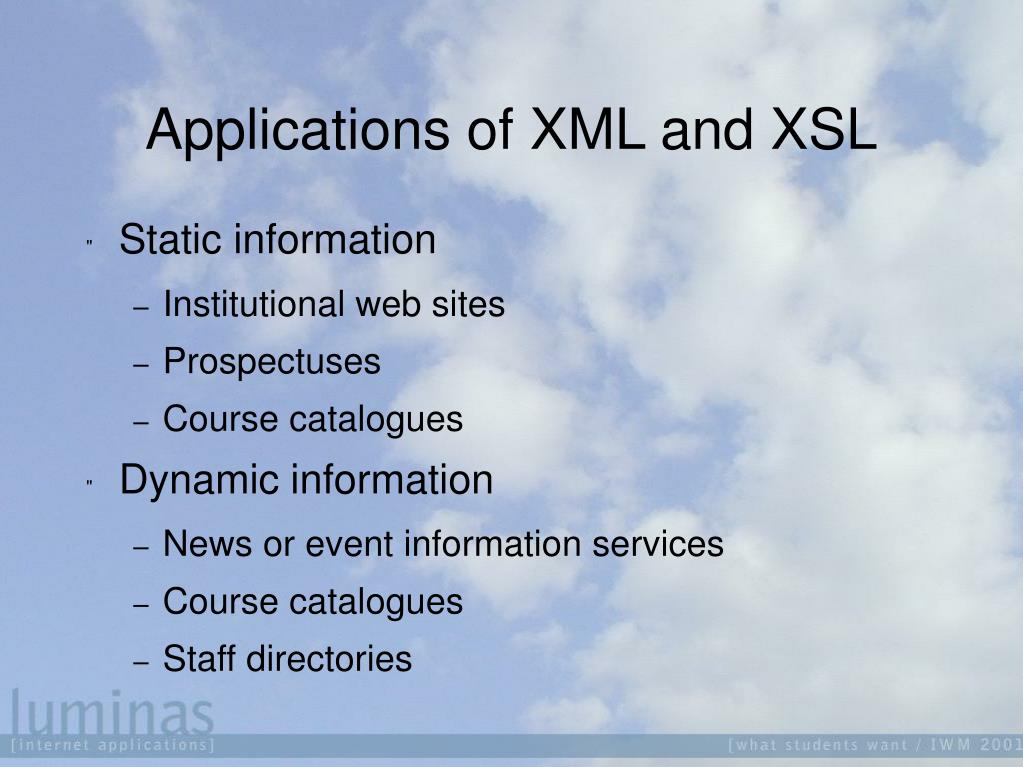 Applications of XML and XSL

" Static information

– Institutional web sites
– Prospectuses
– Course catalogues

" Dynamic information

– News or event information services
– Course catalogues
– Staff directories

luminas
[internet applications]

[what students want / IWM 2001